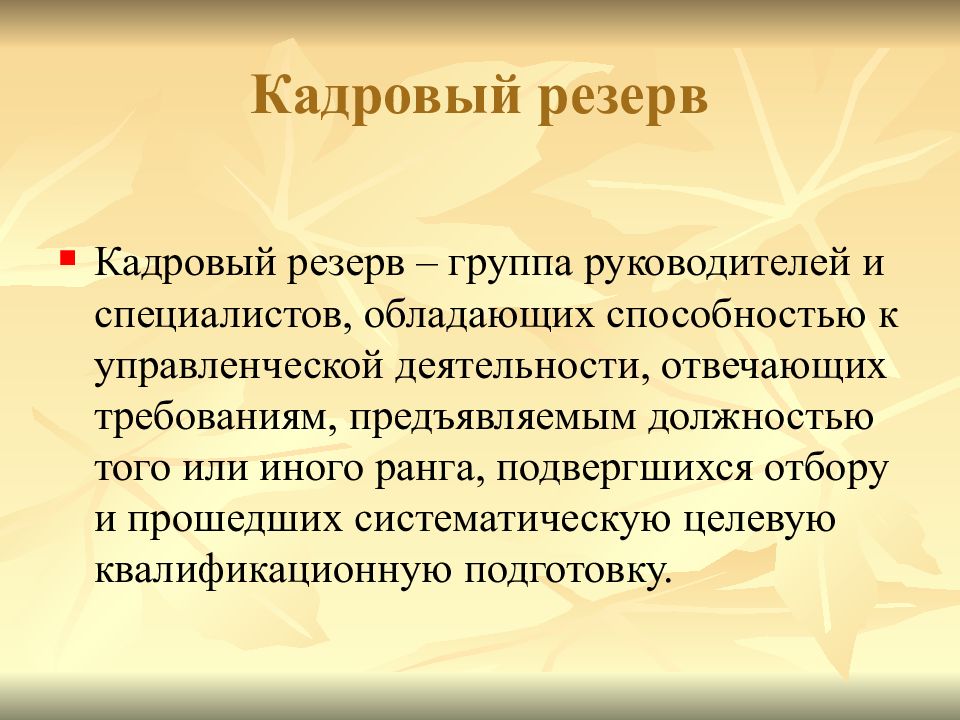 Кадровый резерв

Кадровый резерв – группа руководителей и специалистов, обладающих способностью к управленческой деятельности, отвечающих требованиям, предъявляемым должностью того или иного ранга, подвергшихся отбору и прошедших систематическую целевую квалификационную подготовку.